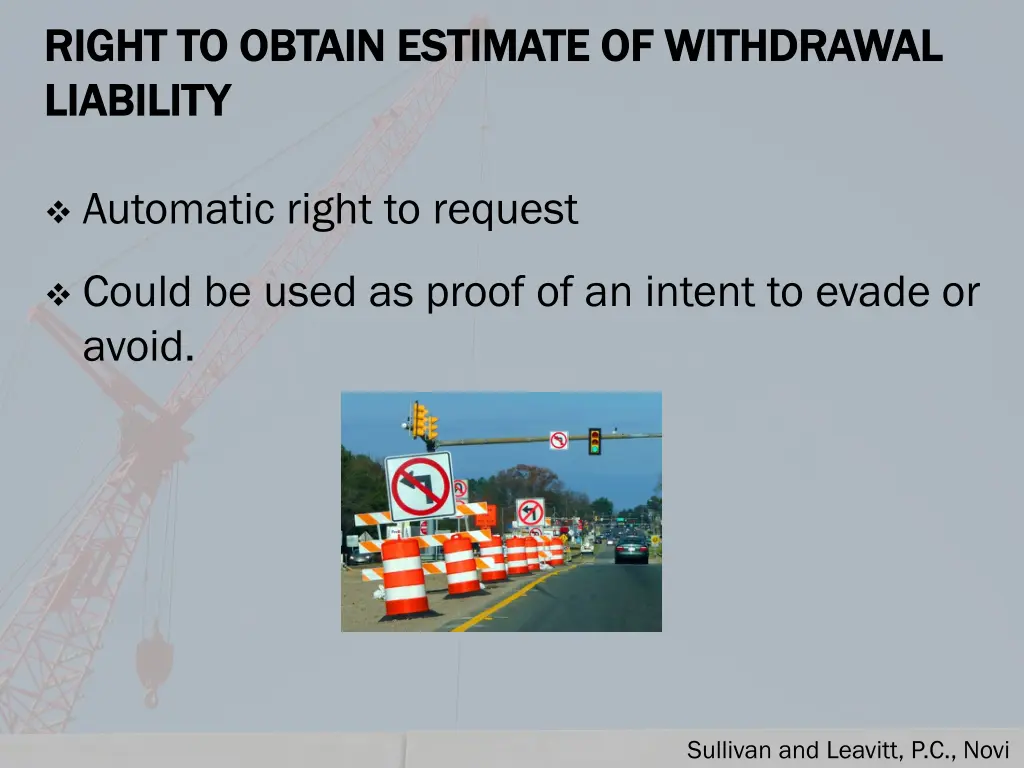 RIGHT TO OBTAIN ESTIMATE OF WITHDRAWAL LIABILITY

❖ Automatic right to request

❖ Could be used as proof of an intent to evade or avoid.

Sullivan and Leavitt, P.C., Novi